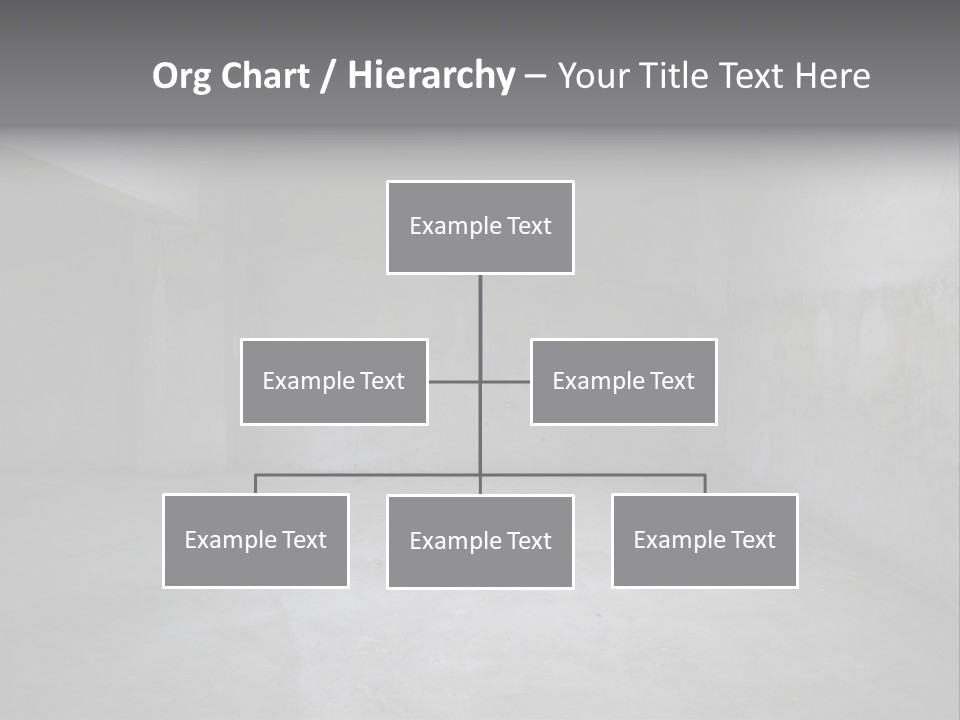 Org Chart / Hierarchy – Your Title Text Here

Example Text

Example Text

Example Text

Example Text

Example Text

Example Text